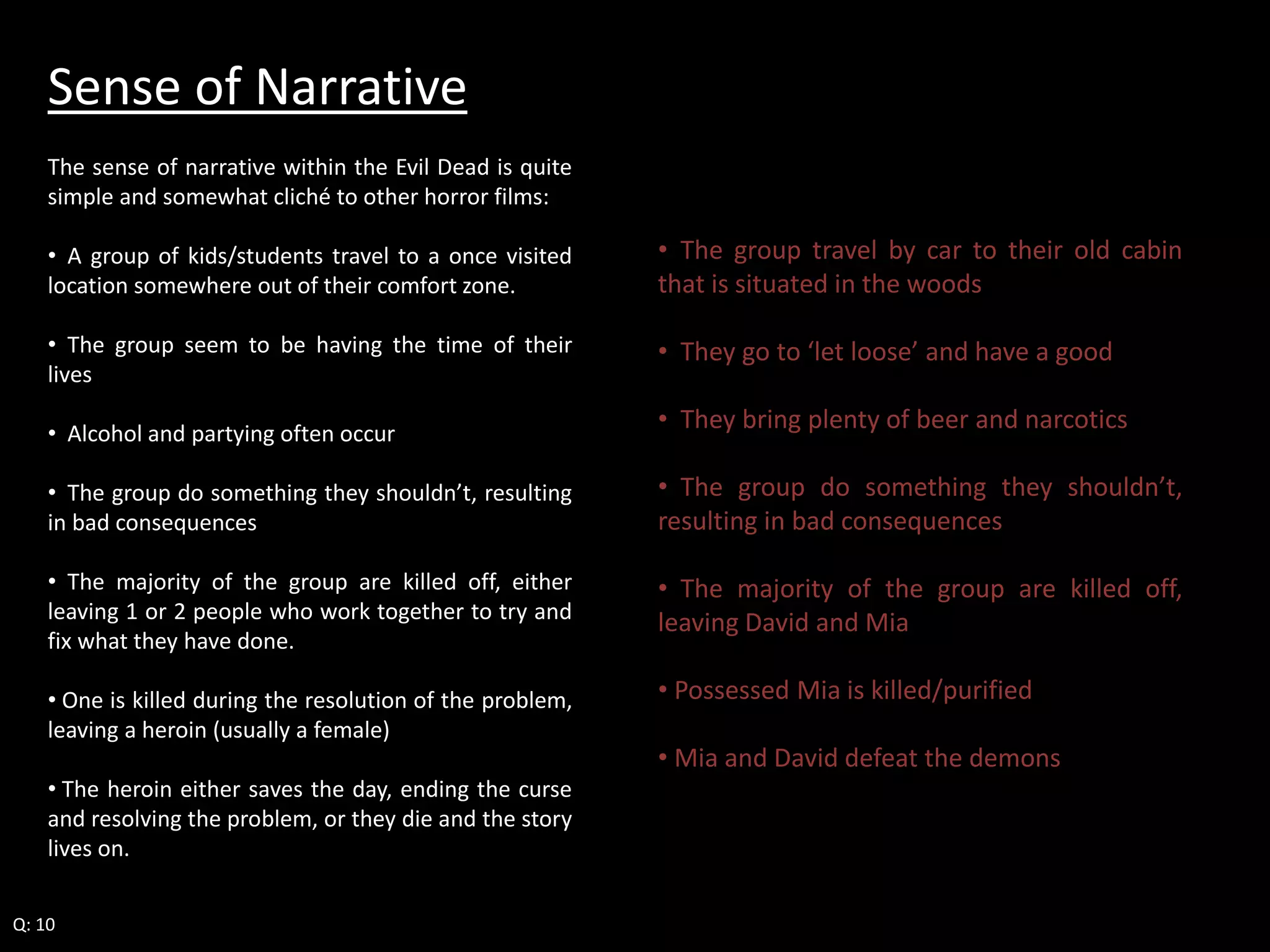 Sense of Narrative

The sense of narrative within the Evil Dead is quite simple and somewhat cliché to other horror films:

• A group of kids/students travel to a once visited location somewhere out of their comfort zone.

• The group seem to be having the time of their lives

• Alcohol and partying often occur

• The group do something they shouldn't, resulting in bad consequences

• The majority of the group are killed off, either leaving 1 or 2 people who work together to try and fix what they have done.

• One is killed during the resolution of the problem, leaving a heroin (usually a female)

• The heroin either saves the day, ending the curse and resolving the problem, or they die and the story lives on.

• The group travel by car to their old cabin that is situated in the woods

• They go to 'let loose' and have a good

• They bring plenty of beer and narcotics

• The group do something they shouldn't, resulting in bad consequences

• The majority of the group are killed off, leaving David and Mia

• Possessed Mia is killed/purified

• Mia and David defeat the demons

Q: 10